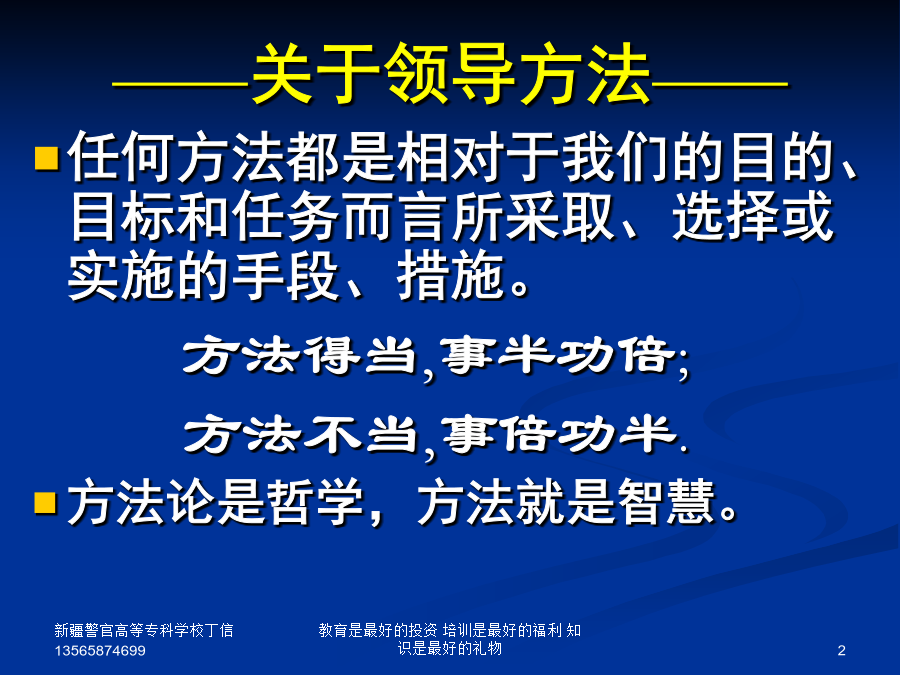 ——关于领导方法——

任何方法都是相对于我们的目的、目标和任务而言所采取、选择或实施的手段、措施。

方法得当,事半功倍;

方法不当,事倍功半.

方法论是哲学，方法就是智慧。

新疆警官高等专科学校丁信 13565874699

教育是最好的投资 培训是最好的福利 知识是最好的礼物

2